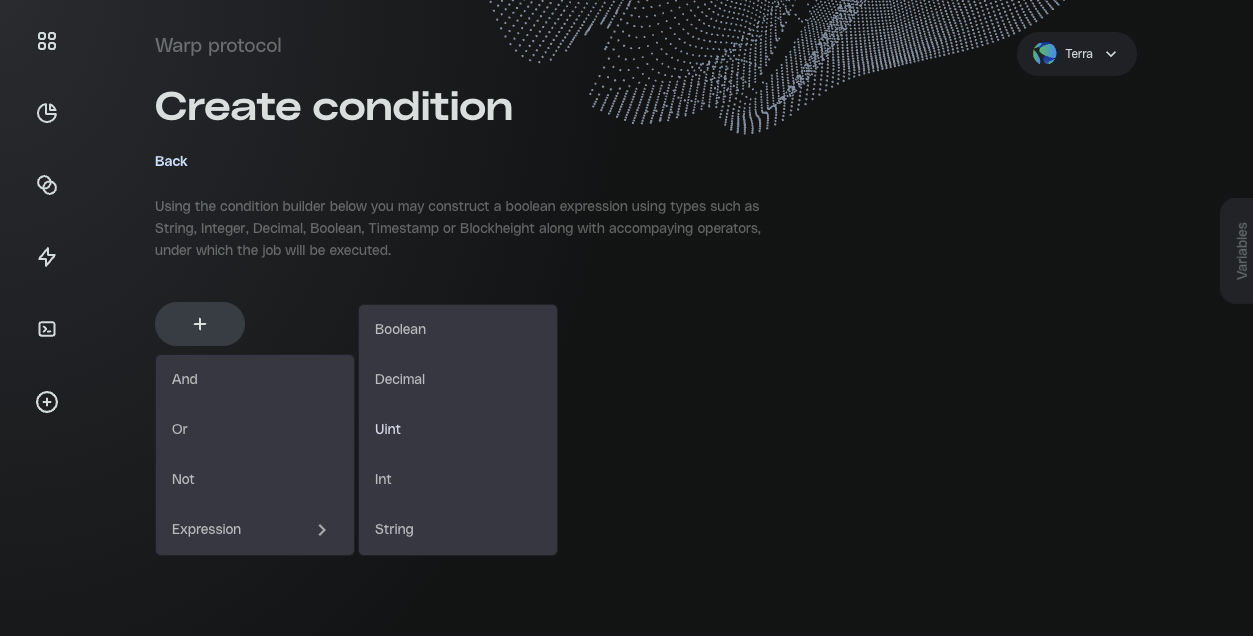 Warp protocol

Terra

Create condition

Back

Using the condition builder below you may construct a boolean expression using types such as String, Integer, Decimal, Boolean, Timestamp or Blockheight along with accompaying operators, under which the job will be executed.

Variables

+

And

Or

Not

Expression

Boolean

Decimal

Uint

Int

String